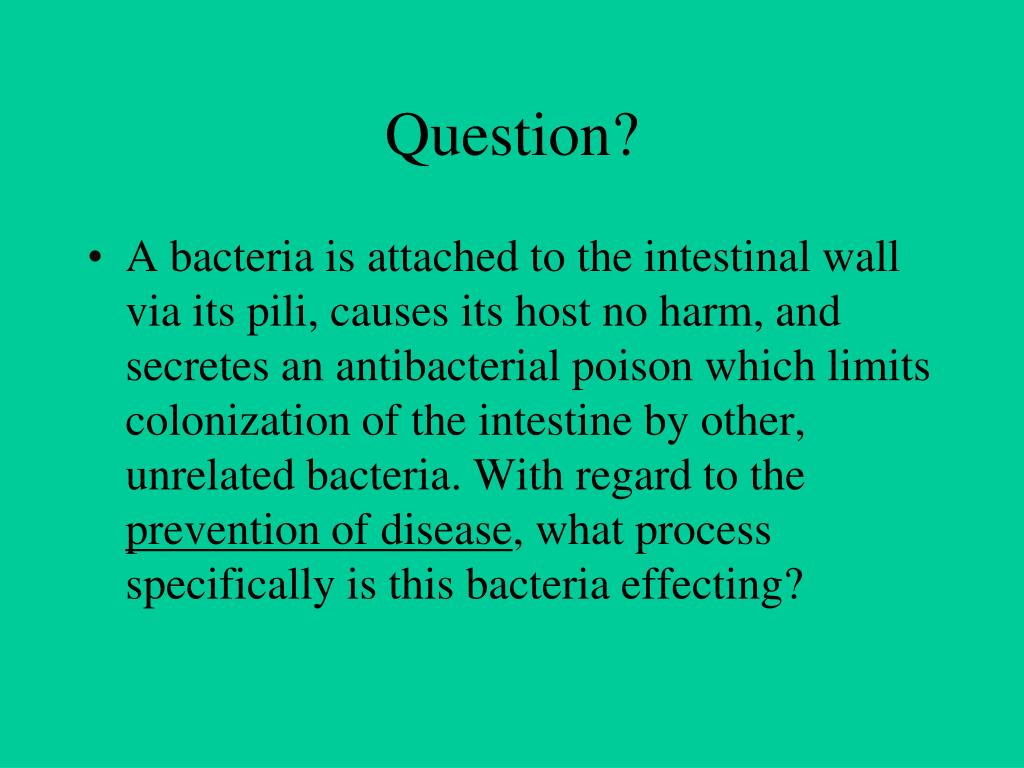 Question?

• A bacteria is attached to the intestinal wall via its pili, causes its host no harm, and secretes an antibacterial poison which limits colonization of the intestine by other, unrelated bacteria. With regard to the prevention of disease, what process specifically is this bacteria effecting?